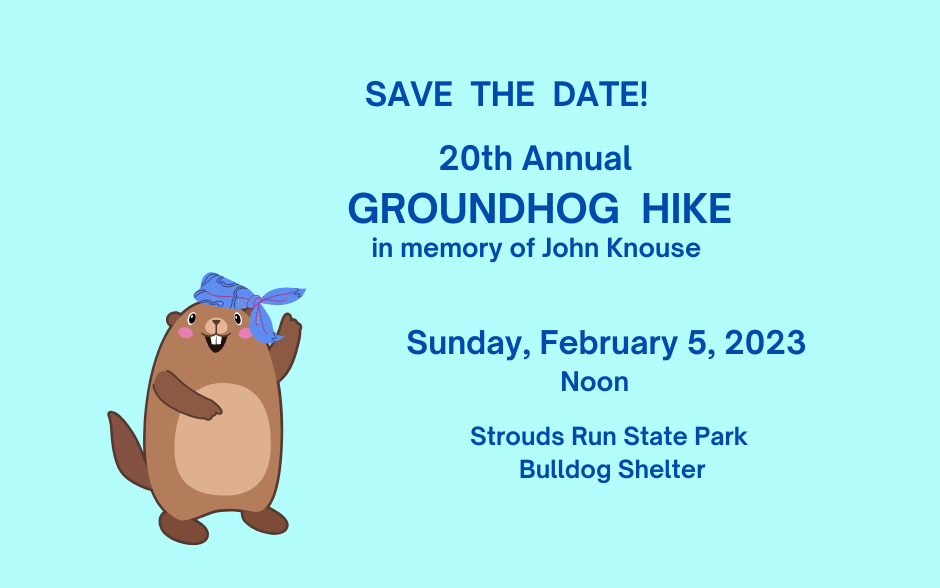 SAVE THE DATE!

20th Annual
GROUNDHOG HIKE
in memory of John Knouse

Sunday, February 5, 2023
Noon

Strouds Run State Park
Bulldog Shelter